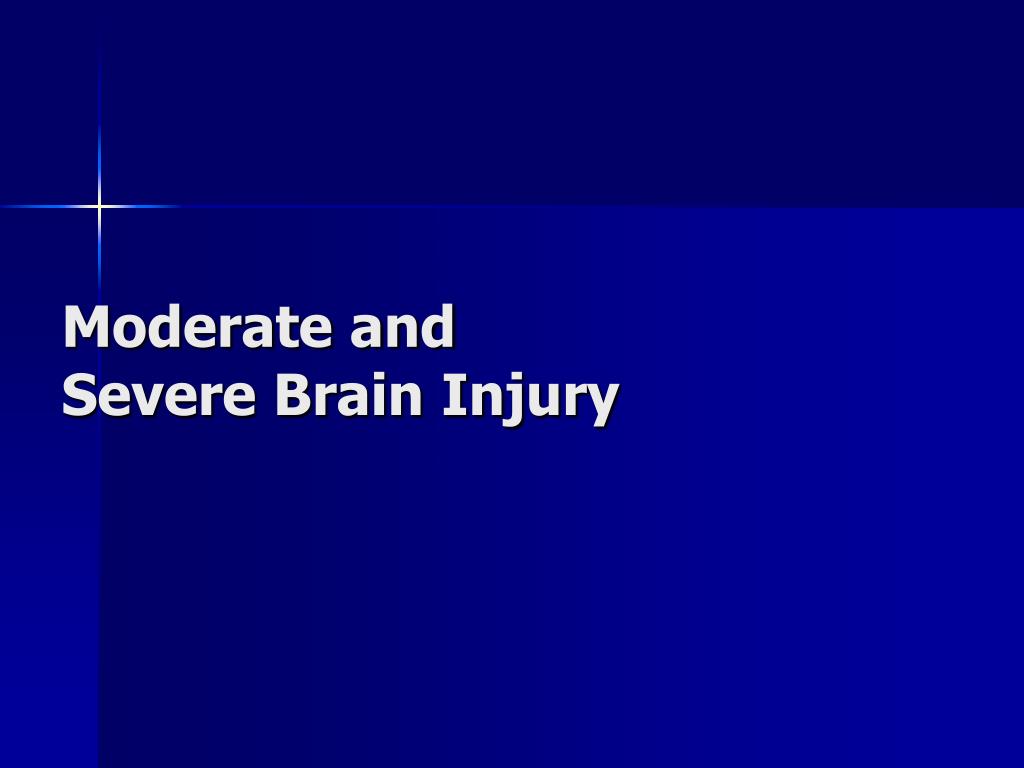 Moderate and
Severe Brain Injury